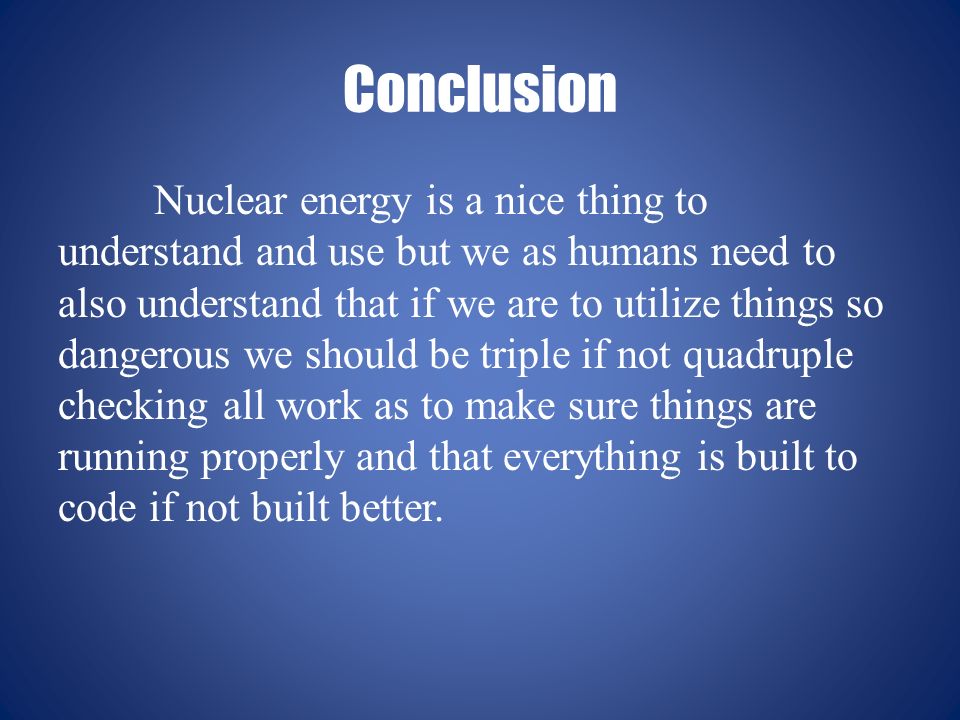 Conclusion

Nuclear energy is a nice thing to understand and use but we as humans need to also understand that if we are to utilize things so dangerous we should be triple if not quadruple checking all work as to make sure things are running properly and that everything is built to code if not built better.